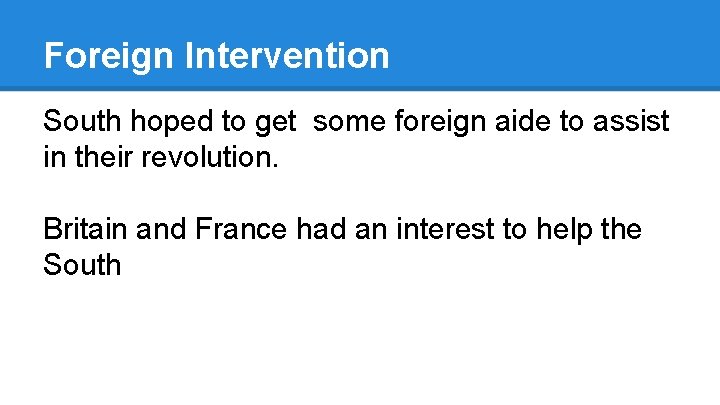 Foreign Intervention

South hoped to get some foreign aide to assist in their revolution.

Britain and France had an interest to help the South